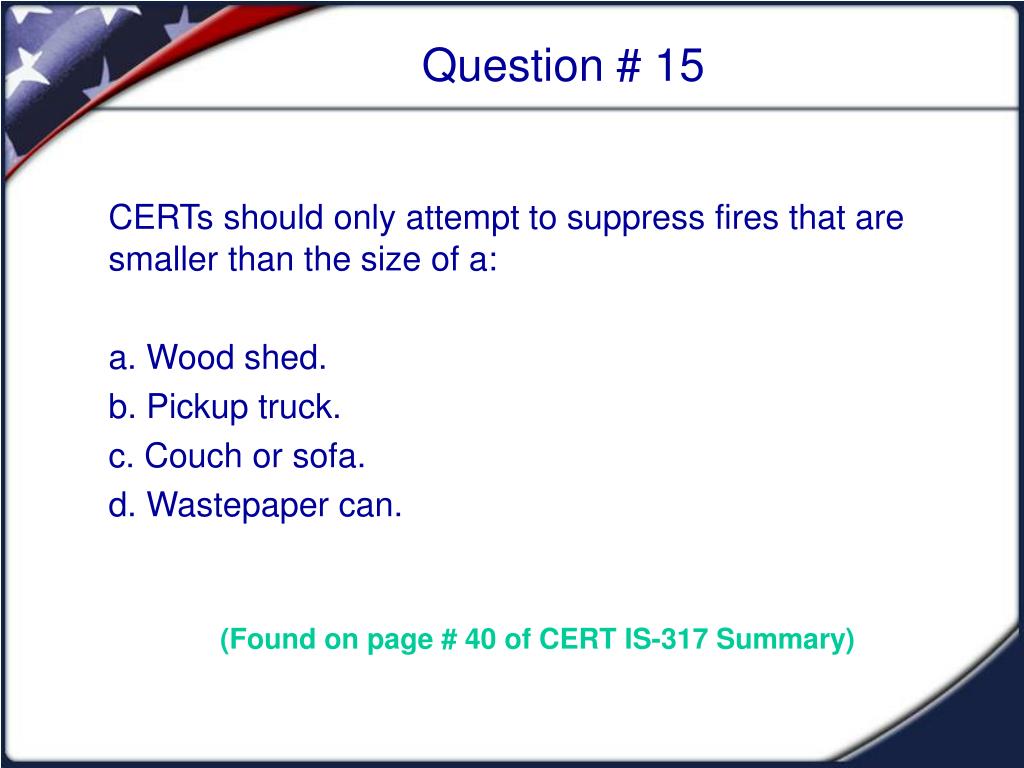 Question # 15

CERTs should only attempt to suppress fires that are smaller than the size of a:

a. Wood shed.
b. Pickup truck.
c. Couch or sofa.
d. Wastepaper can.

(Found on page # 40 of CERT IS-317 Summary)